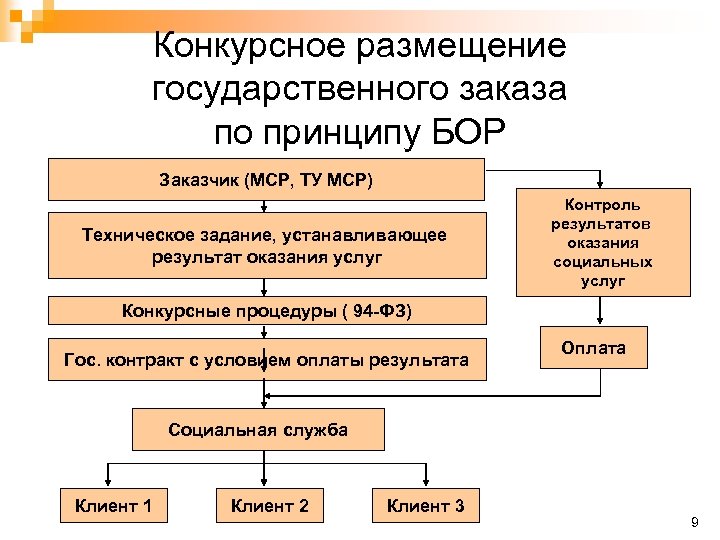 Конкурсное размещение государственного заказа по принципу БОР

Заказчик (МСР, ТУ МСР)

Техническое задание, устанавливающее результат оказания услуг

Конкурсные процедуры ( 94-ФЗ)

Гос. контракт с условием оплаты результата

Контроль результатов оказания социальных услуг

Оплата

Социальная служба

Клиент 1

Клиент 2

Клиент 3

9